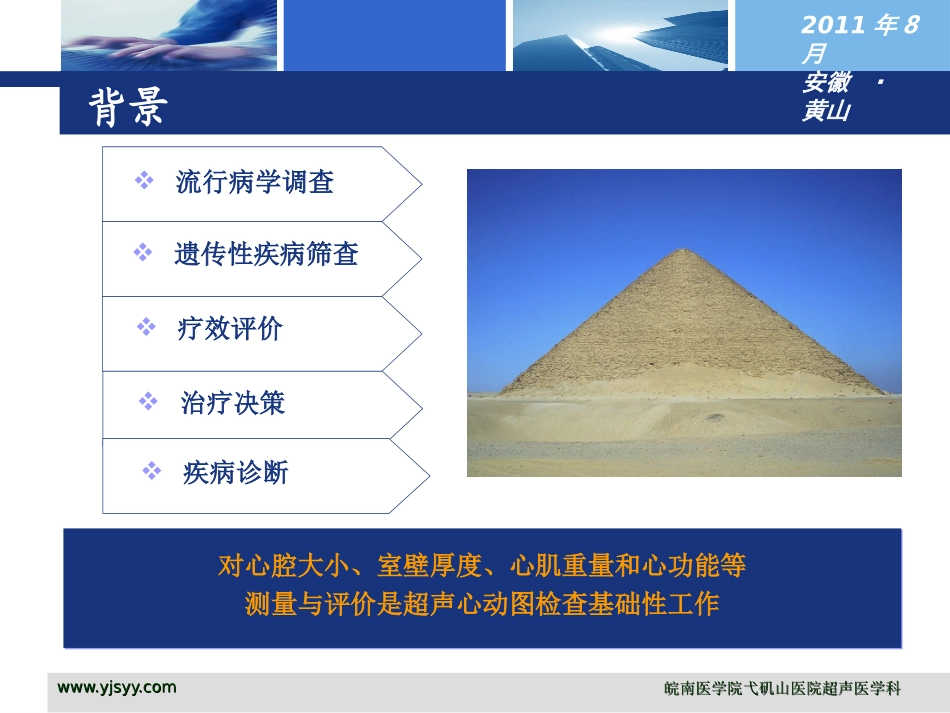 2011 年 8 月
安徽 · 黄山

背景

❖ 流行病学调查

❖ 遗传性疾病筛查

❖ 疗效评价

❖ 治疗决策

❖ 疾病诊断

对心腔大小、室壁厚度、心肌重量和心功能等
测量与评价是超声心动图检查基础性工作

www.yjsyy.com

皖南医学院弋矶山医院超声医学科